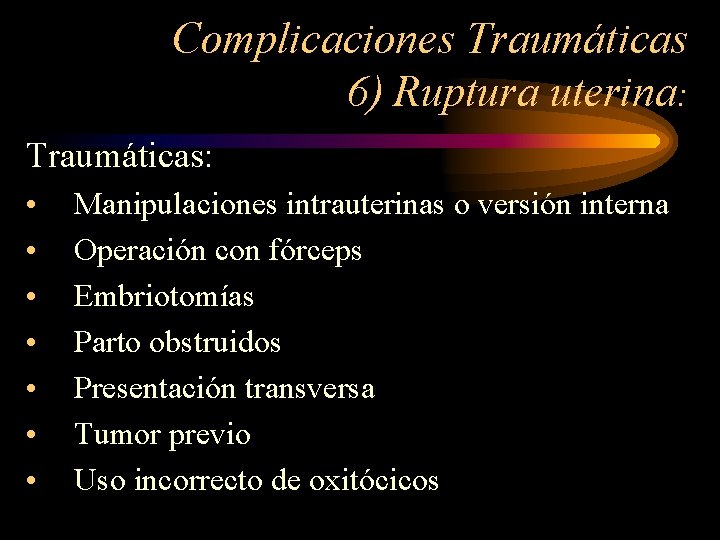 Complicaciones Traumáticas
6) Ruptura uterina:

Traumáticas:
• Manipulaciones intrauterinas o versión interna
• Operación con fórceps
• Embriotomías
• Parto obstruidos
• Presentación transversa
• Tumor previo
• Uso incorrecto de oxitócicos